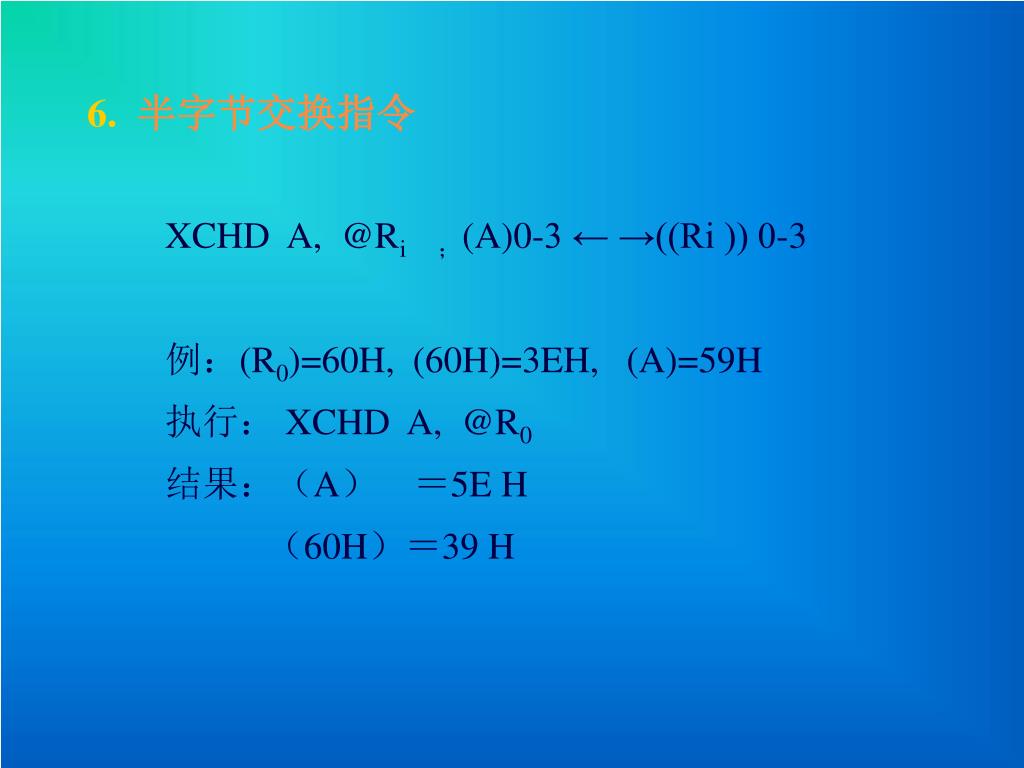 6. 半字节交换指令

XCHD A, @$R_i$ ; (A)0-3 ← →((Ri )) 0-3

例：($R_0$)=60H, (60H)=3EH, (A)=59H
执行： XCHD A, @$R_0$
结果：（A） ＝5E H
（60H）＝39 H